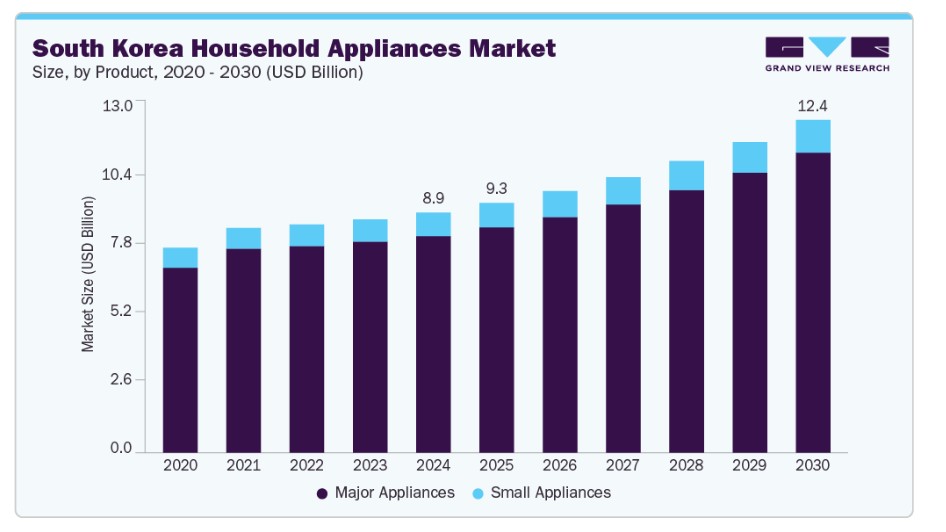 South Korea Household Appliances Market
Size, by Product, 2020 - 2030 (USD Billion)

GRAND VIEW RESEARCH

Market Size (USD Billion)

13.0
10.4
7.8
5.2
2.6
0.0

8.9
9.3
12.4

2020 2021 2022 2023 2024 2025 2026 2027 2028 2029 2030

Major Appliances Small Appliances